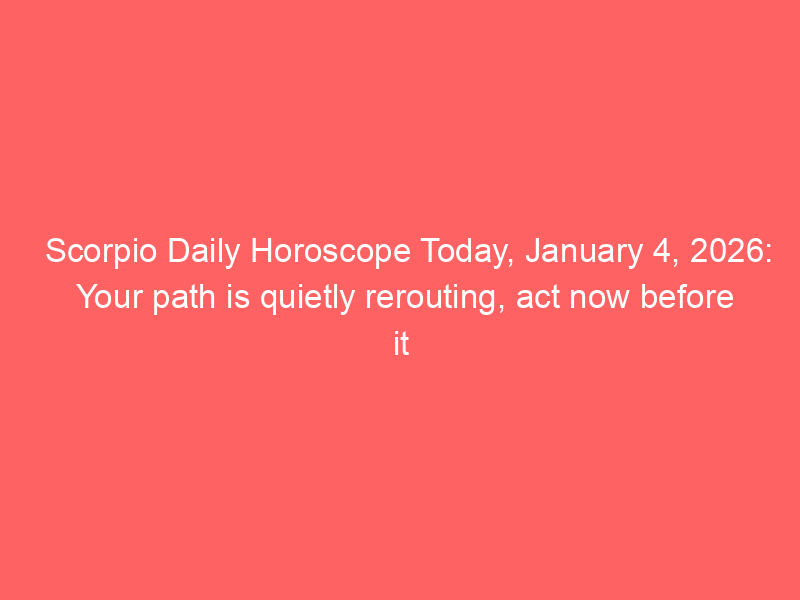 Scorpio Daily Horoscope Today, January 4, 2026: Your path is quietly rerouting, act now before it